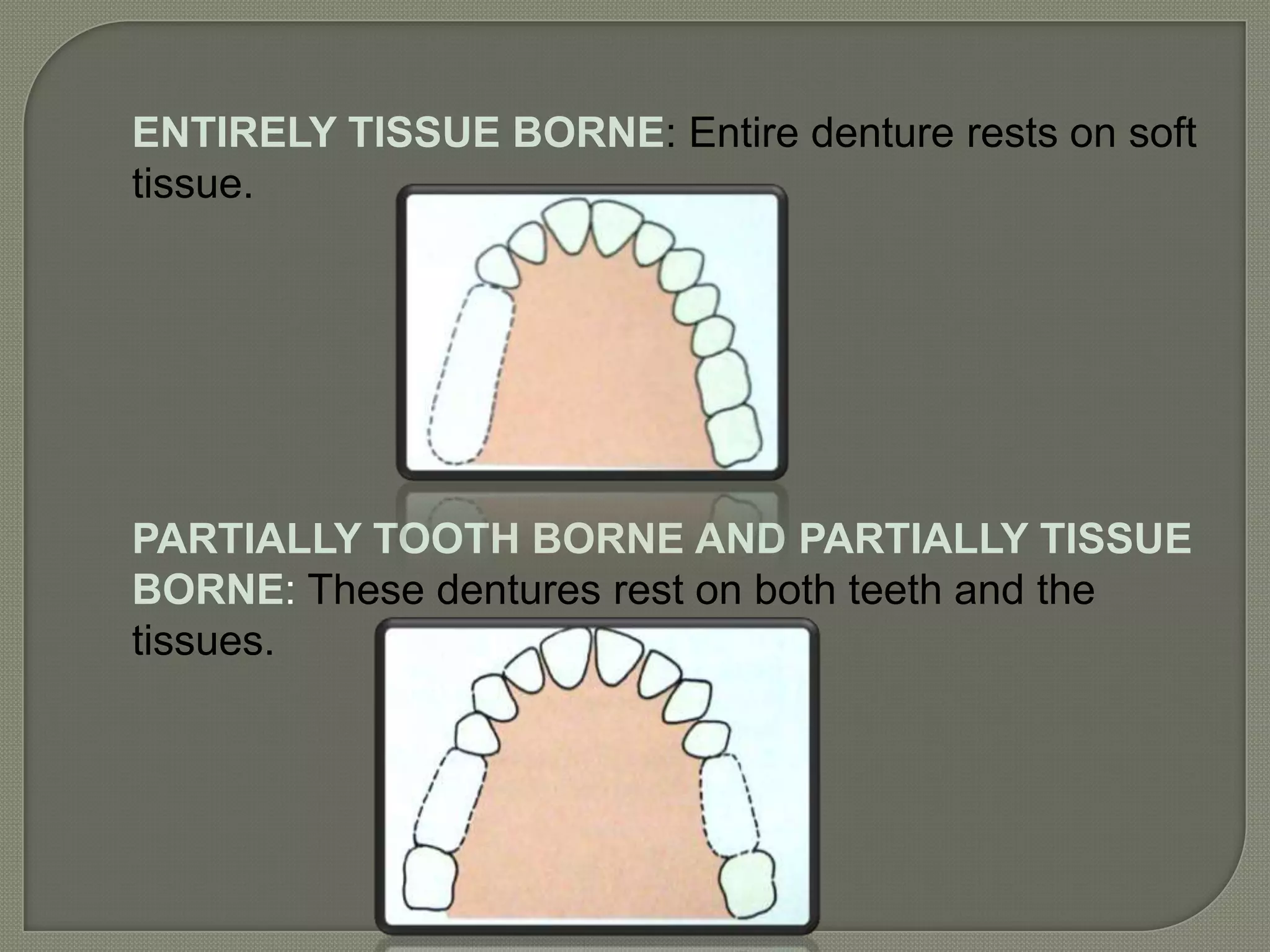 ENTIRELY TISSUE BORNE: Entire denture rests on soft tissue.

PARTIALLY TOOTH BORNE AND PARTIALLY TISSUE BORNE: These dentures rest on both teeth and the tissues.